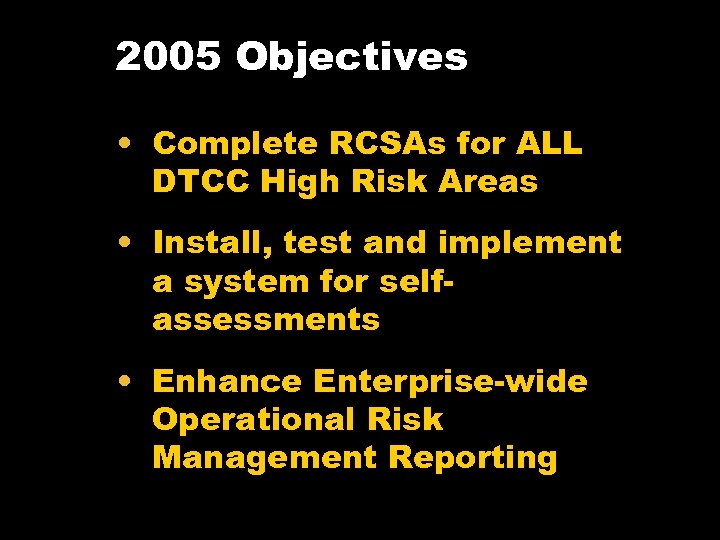 2005 Objectives

• Complete RCSAs for ALL DTCC High Risk Areas

• Install, test and implement a system for self-assessments

• Enhance Enterprise-wide Operational Risk Management Reporting